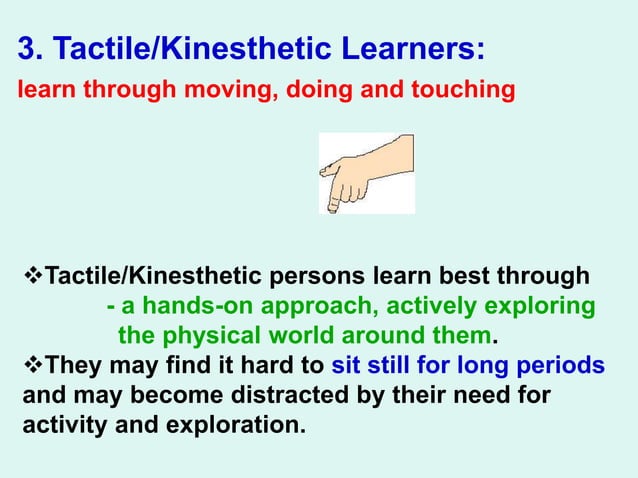 3. Tactile/Kinesthetic Learners:

learn through moving, doing and touching

❖Tactile/Kinesthetic persons learn best through
- a hands-on approach, actively exploring the physical world around them.

❖They may find it hard to sit still for long periods and may become distracted by their need for activity and exploration.